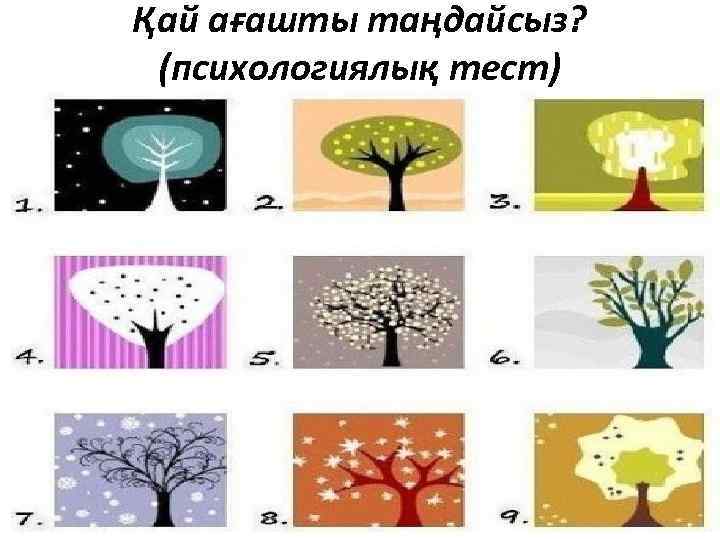 Қай ағашты таңдайсыз?
(психологиялық тест)

1.

2.

3.

4.

5.

6.

7.

8.

9.